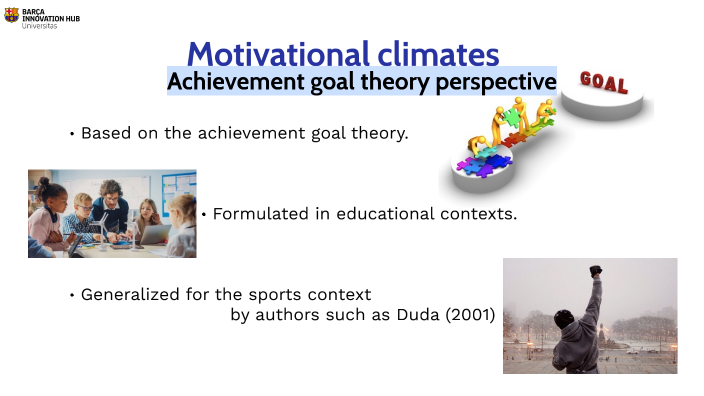 BARÇA
INNOVATION HUB
Universitas

Motivational climates
Achievement goal theory perspective

GOAL

• Based on the achievement goal theory.

• Formulated in educational contexts.

• Generalized for the sports context by authors such as Duda (2001)